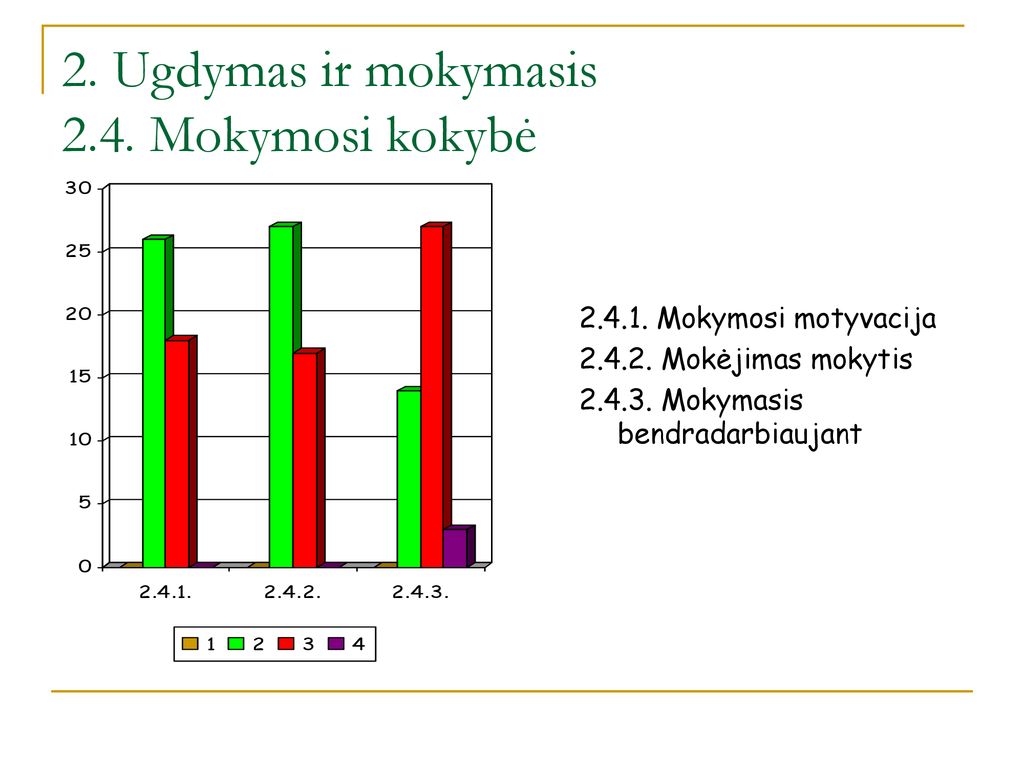 2. Ugdymas ir mokymasis
2.4. Mokymosi kokybė

30
25
20
15
10
5
0

2.4.1.
2.4.2.
2.4.3.

1 2 3 4

2.4.1. Mokymosi motyvacija
2.4.2. Mokėjimas mokytis
2.4.3. Mokymasis bendradarbiaujant